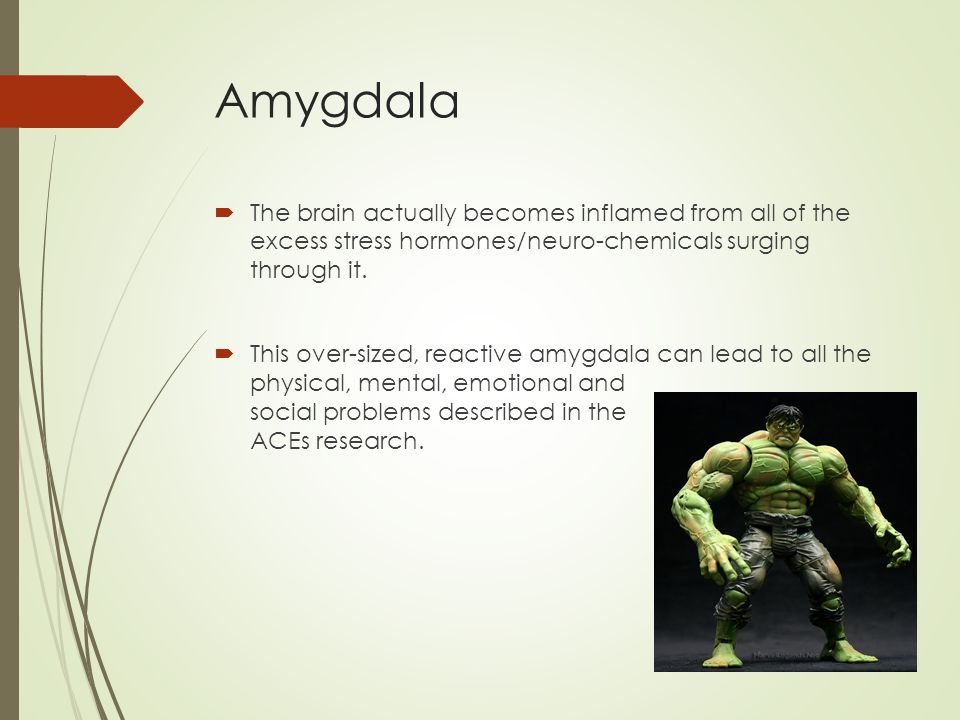 Amygdala

The brain actually becomes inflamed from all of the excess stress hormones/neuro-chemicals surging through it.

This over-sized, reactive amygdala can lead to all the physical, mental, emotional and social problems described in the ACEs research.